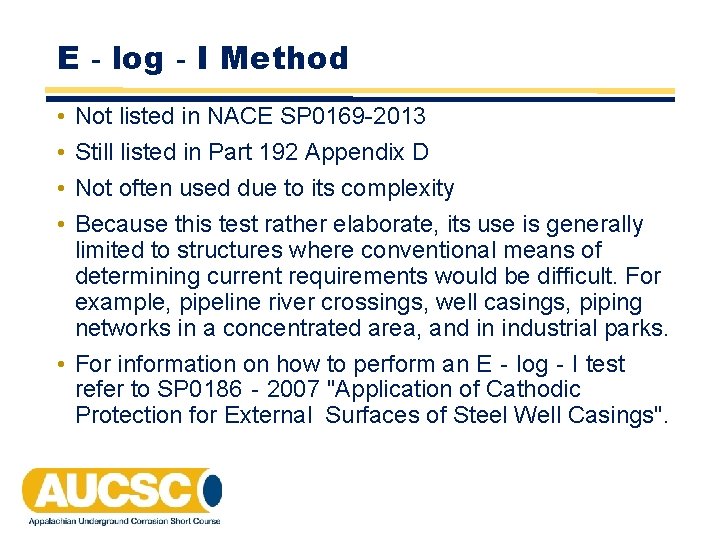 E - log - I Method

• Not listed in NACE SP0169-2013
• Still listed in Part 192 Appendix D
• Not often used due to its complexity
• Because this test rather elaborate, its use is generally limited to structures where conventional means of determining current requirements would be difficult. For example, pipeline river crossings, well casings, piping networks in a concentrated area, and in industrial parks.
• For information on how to perform an E - log - I test refer to SP0186 - 2007 "Application of Cathodic Protection for External Surfaces of Steel Well Casings".

AUCSC
Appalachian Underground Corrosion Short Course